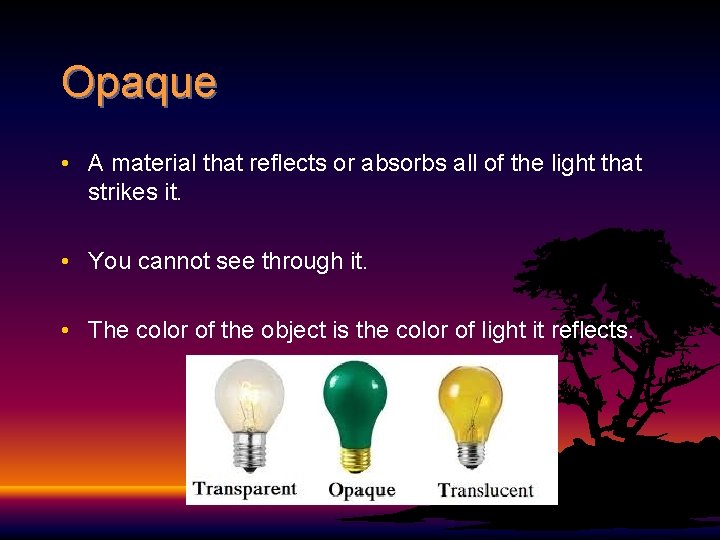 Opaque

• A material that reflects or absorbs all of the light that strikes it.

• You cannot see through it.

• The color of the object is the color of light it reflects.

Transparent Opaque Translucent